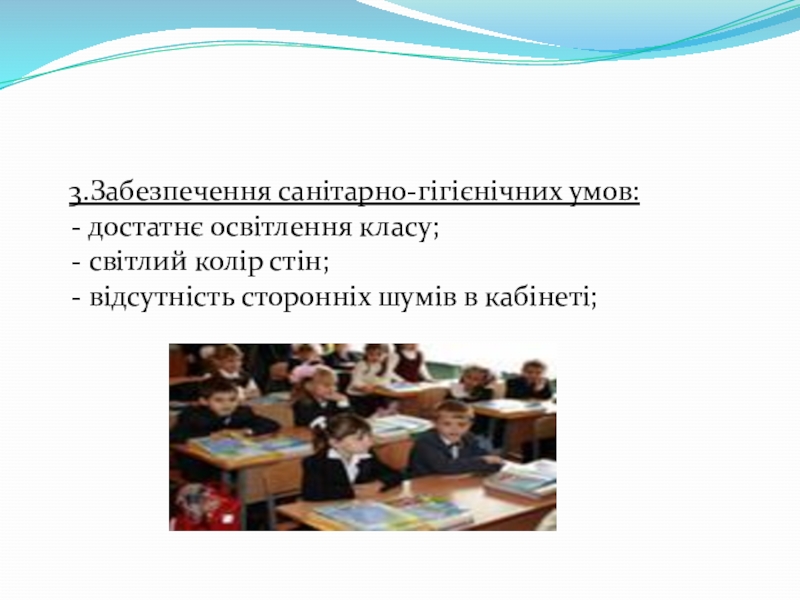 3.Забезпечення санітарно-гігієнічних умов:
- достатнє освітлення класу;
- світлий колір стін;
- відсутність сторонніх шумів в кабінеті;